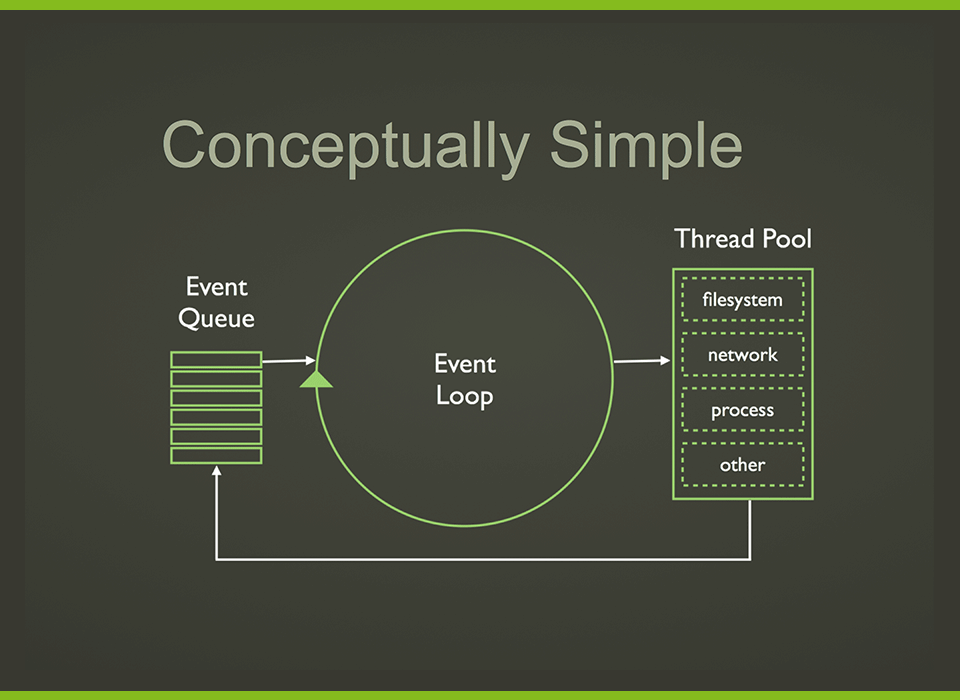 Conceptually Simple

Event Queue

Event Loop

Thread Pool

filesystem

network

process

other